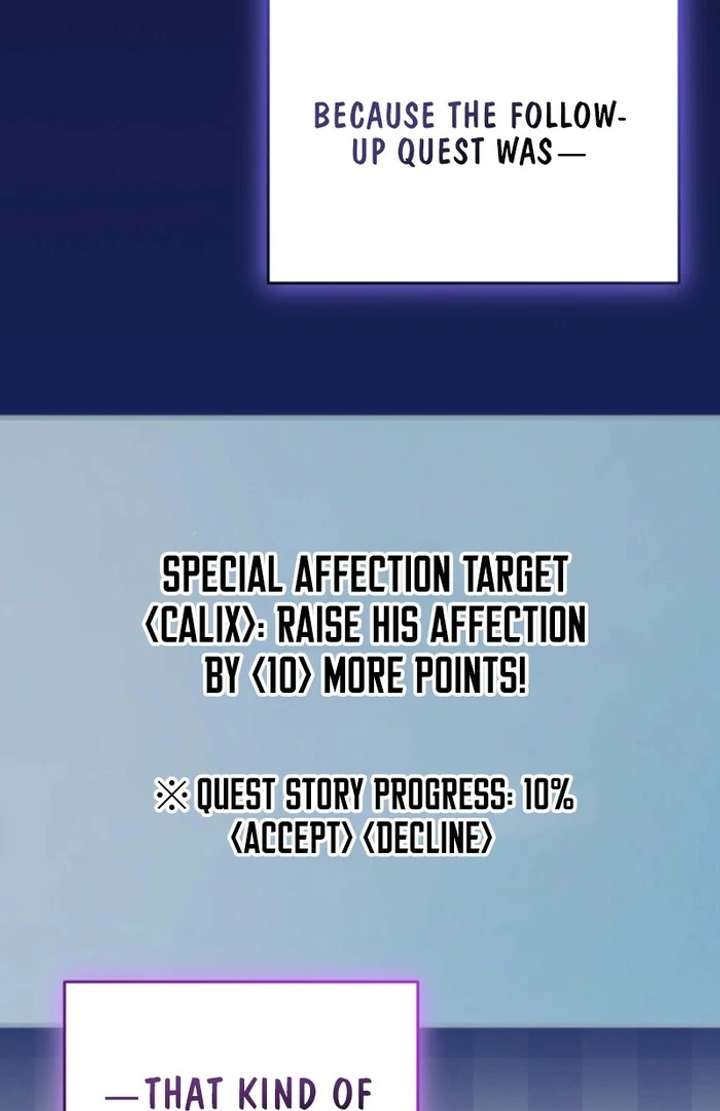 BECAUSE THE FOLLOW-UP QUEST WAS—

SPECIAL AFFECTION TARGET 〈CALIX〉: RAISE HIS AFFECTION BY 〈10〉 MORE POINTS!

※ QUEST STORY PROGRESS: 10%
〈ACCEPT〉 〈DECLINE〉

—THAT KIND OF